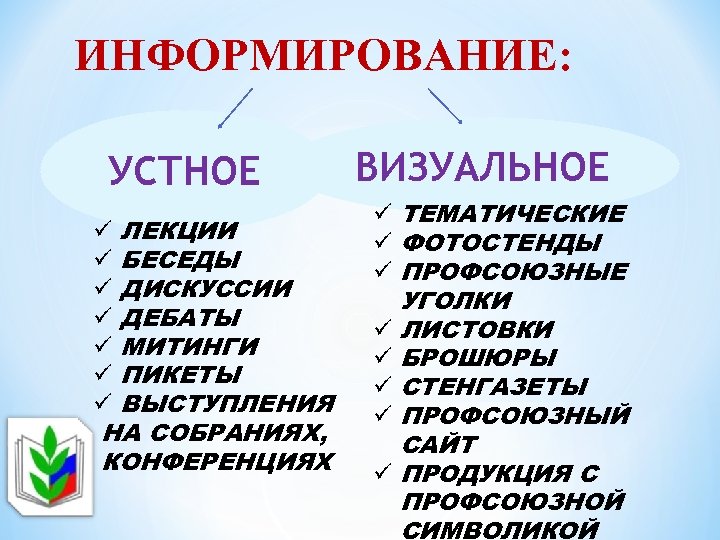 ИНФОРМИРОВАНИЕ:

УСТНОЕ

✓ ЛЕКЦИИ
✓ БЕСЕДЫ
✓ ДИСКУССИИ
✓ ДЕБАТЫ
✓ МИТИНГИ
✓ ПИКЕТЫ
✓ ВЫСТУПЛЕНИЯ НА СОБРАНИЯХ, КОНФЕРЕНЦИЯХ

ВИЗУАЛЬНОЕ

✓ ТЕМАТИЧЕСКИЕ
✓ ФОТОСТЕНДЫ
✓ ПРОФСОЮЗНЫЕ УГОЛКИ
✓ ЛИСТОВКИ
✓ БРОШЮРЫ
✓ СТЕНГАЗЕТЫ
✓ ПРОФСОЮЗНЫЙ САЙТ
✓ ПРОДУКЦИЯ С ПРОФСОЮЗНОЙ СИМВОЛИКОЙ